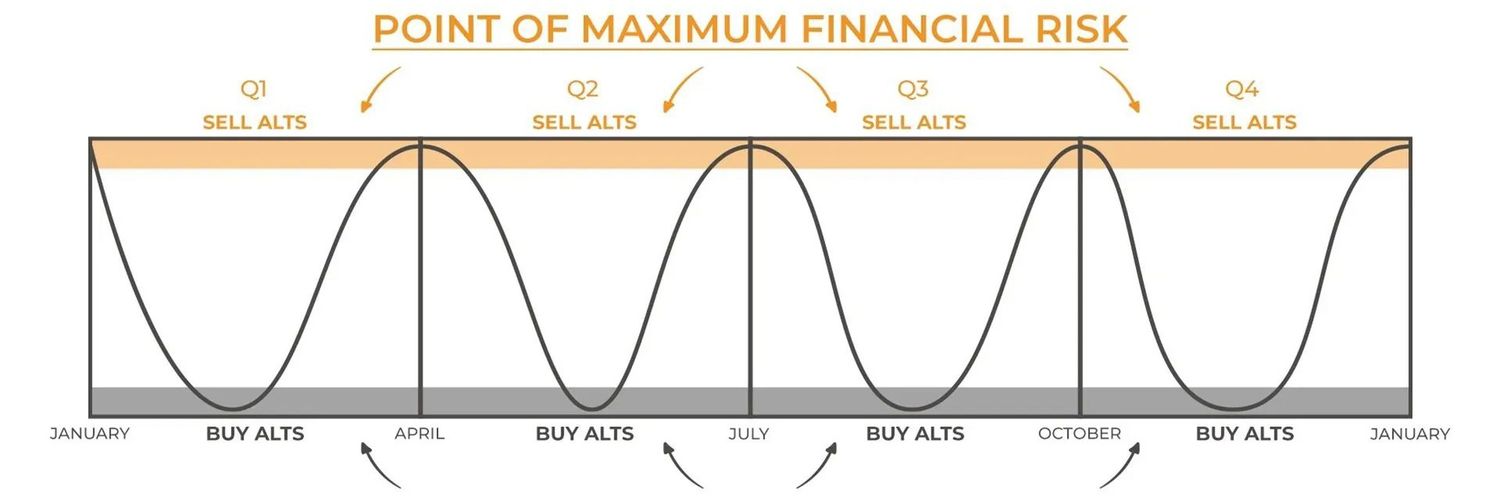 POINT OF MAXIMUM FINANCIAL RISK

Q1
SELL ALTS

Q2
SELL ALTS

Q3
SELL ALTS

Q4
SELL ALTS

JANUARY BUY ALTS APRIL BUY ALTS JULY BUY ALTS OCTOBER BUY ALTS JANUARY